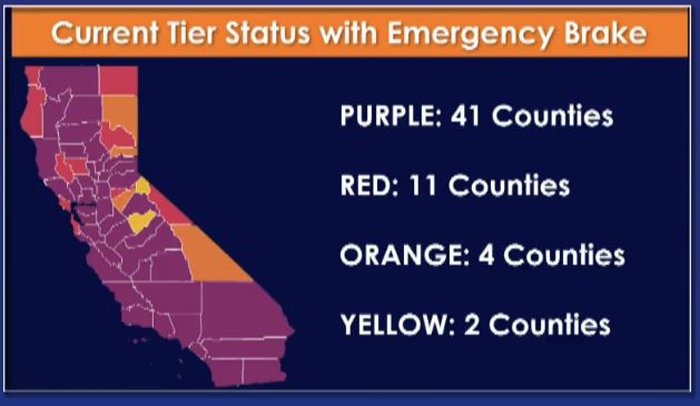 Current Tier Status with Emergency Brake

PURPLE: 41 Counties

RED: 11 Counties

ORANGE: 4 Counties

YELLOW: 2 Counties